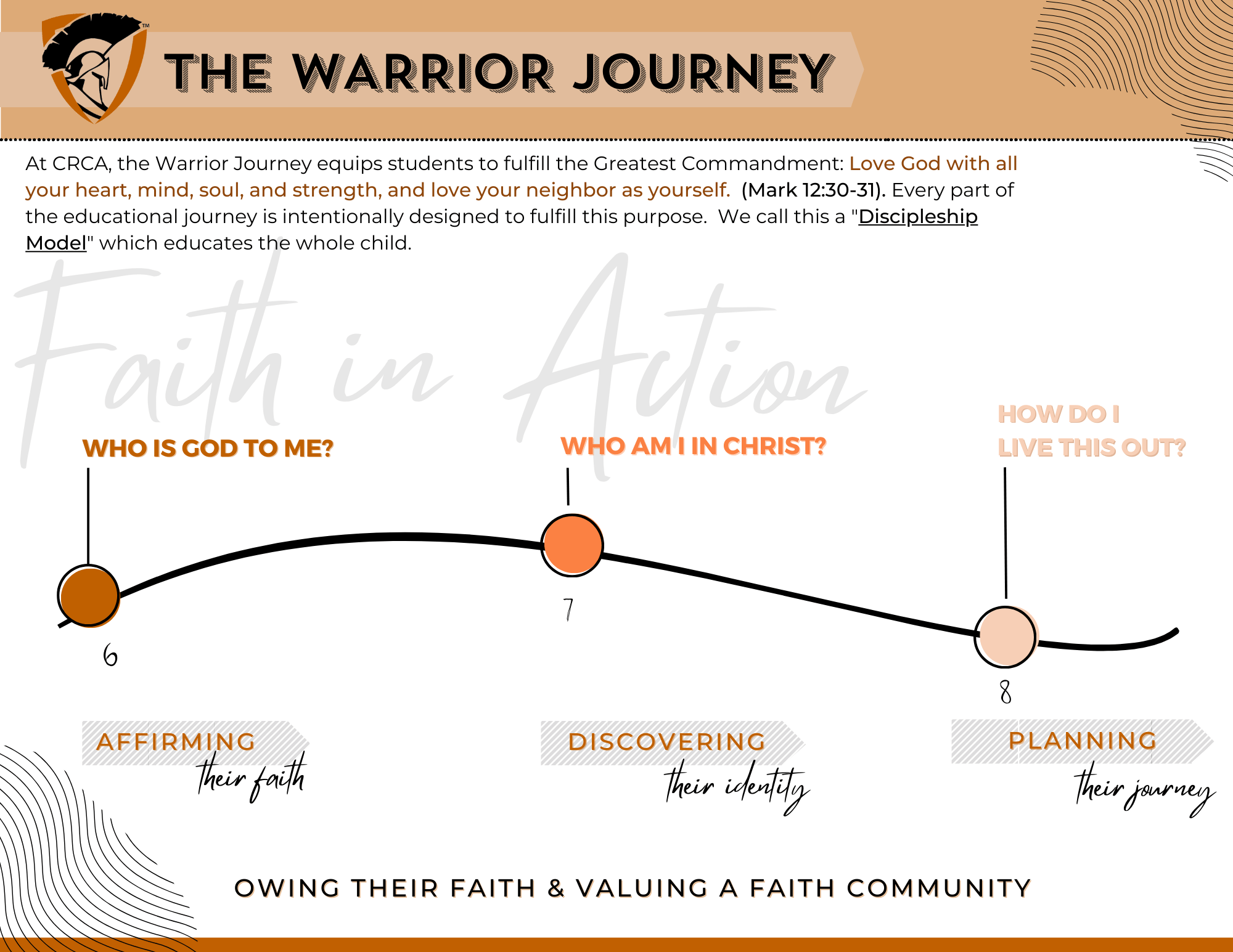 THE WARRIOR JOURNEY

At CRCA, the Warrior Journey equips students to fulfill the Greatest Commandment: Love God with all your heart, mind, soul, and strength, and love your neighbor as yourself. (Mark 12:30-31). Every part of the educational journey is intentionally designed to fulfill this purpose. We call this a "Discipleship Model" which educates the whole child.

Faith in Action

WHO IS GOD TO ME?

WHO AM I IN CHRIST?

HOW DO I LIVE THIS OUT?

6

7

8

AFFIRMING their faith

DISCOVERING their identity

PLANNING their journey

OWING THEIR FAITH & VALUING A FAITH COMMUNITY